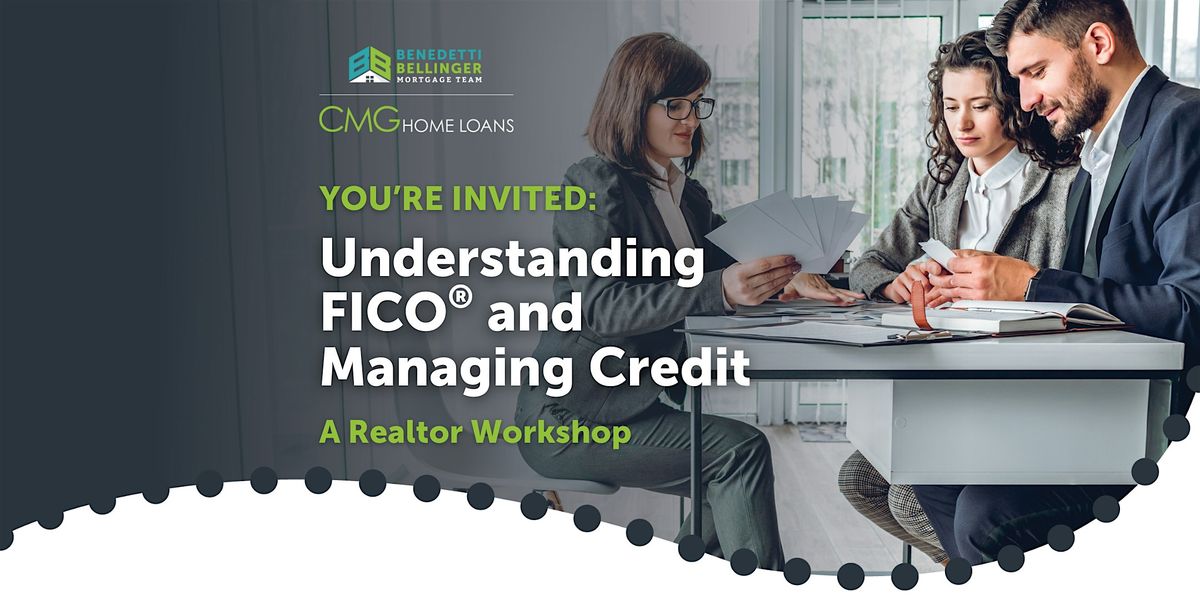 BENEDETTI BELLINGER MORTGAGE TEAM

CMG HOME LOANS

YOU'RE INVITED:

Understanding FICO® and Managing Credit

A Realtor Workshop